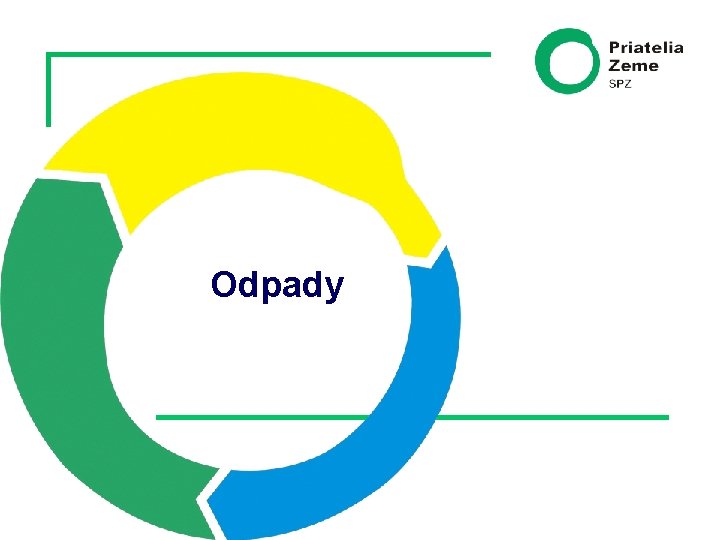 Priatelia Zeme
SPZ

Odpady